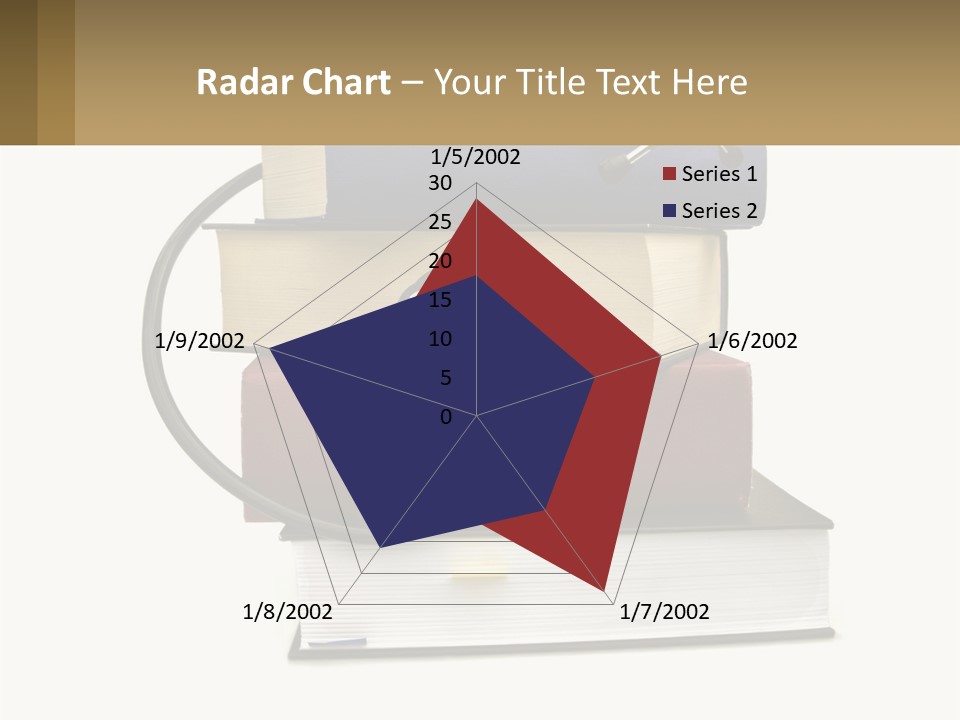 Radar Chart – Your Title Text Here

1/5/2002
30
25
20
15
10
5
0
1/6/2002
1/7/2002
1/8/2002
1/9/2002

Series 1
Series 2